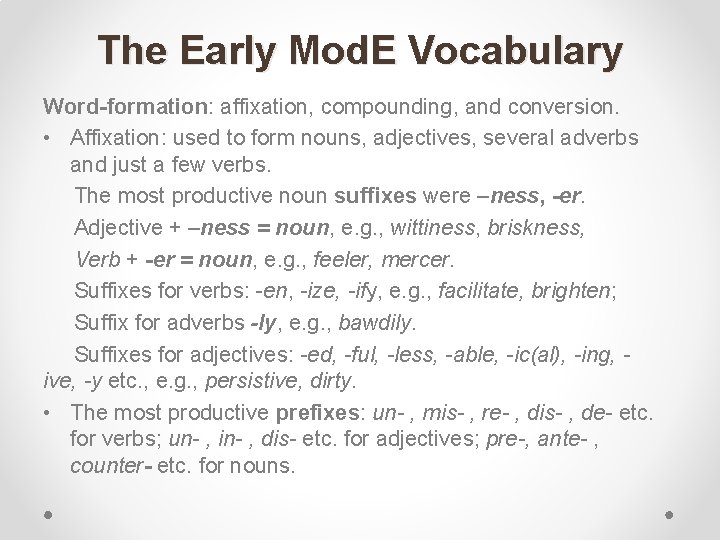 The Early ModE Vocabulary

Word-formation: affixation, compounding, and conversion.

• Affixation: used to form nouns, adjectives, several adverbs and just a few verbs.

The most productive noun suffixes were –ness, -er.

Adjective + –ness = noun, e.g., wittiness, briskness,

Verb + -er = noun, e.g., feeler, mercer.

Suffixes for verbs: -en, -ize, -ify, e.g., facilitate, brighten;

Suffix for adverbs -ly, e.g., bawdily.

Suffixes for adjectives: -ed, -ful, -less, -able, -ic(al), -ing, -ive, -y etc., e.g., persistive, dirty.

• The most productive prefixes: un- , mis- , re- , dis- , de- etc. for verbs; un- , in- , dis- etc. for adjectives; pre-, ante- , counter- etc. for nouns.